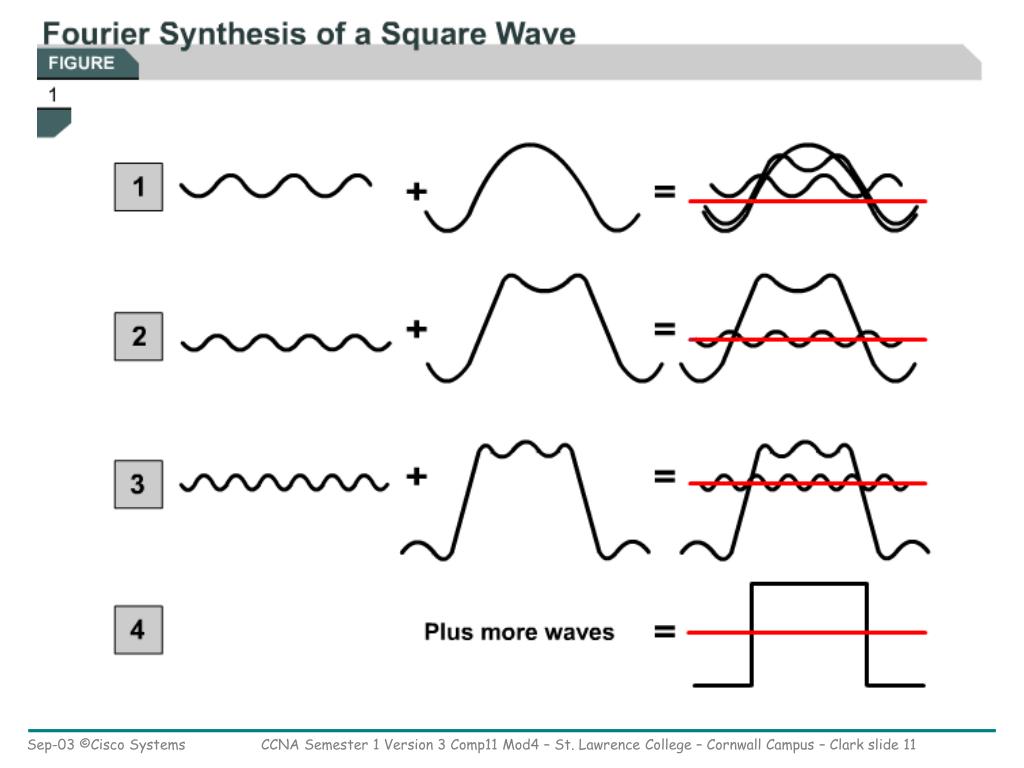 Fourier Synthesis of a Square Wave

FIGURE

1

1 + =

2 + =

3 + =

4 Plus more waves =

Sep-03 ©Cisco Systems CCNA Semester 1 Version 3 Comp11 Mod4 – St. Lawrence College – Cornwall Campus – Clark slide 11